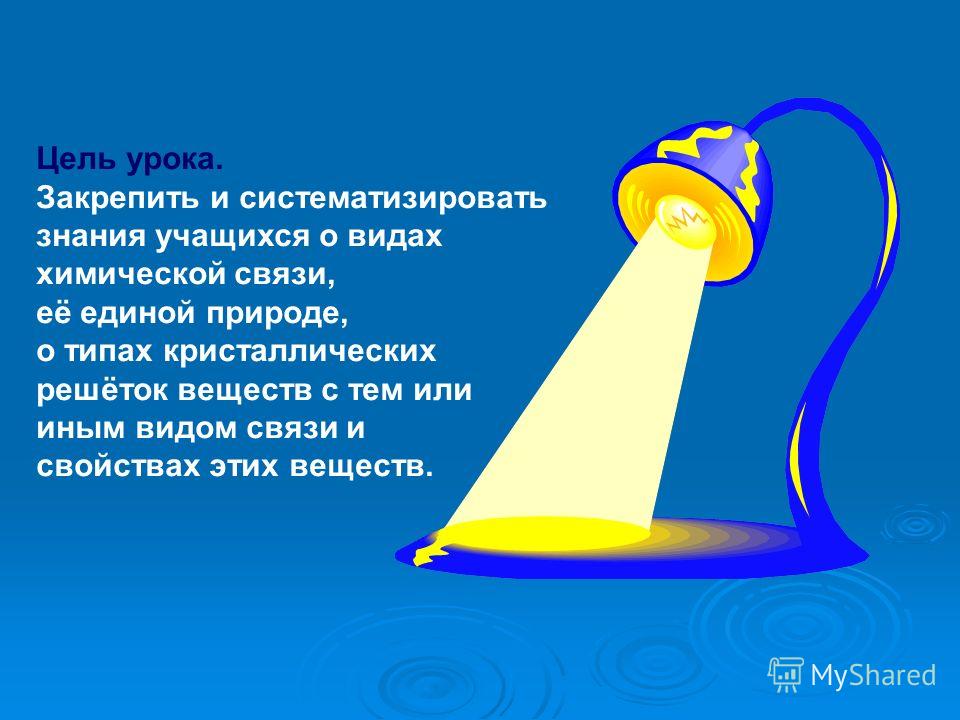 Цель урока.
Закрепить и систематизировать знания учащихся о видах химической связи, её единой природе, о типах кристаллических решёток веществ с тем или иным видом связи и свойствах этих веществ.

MyShared